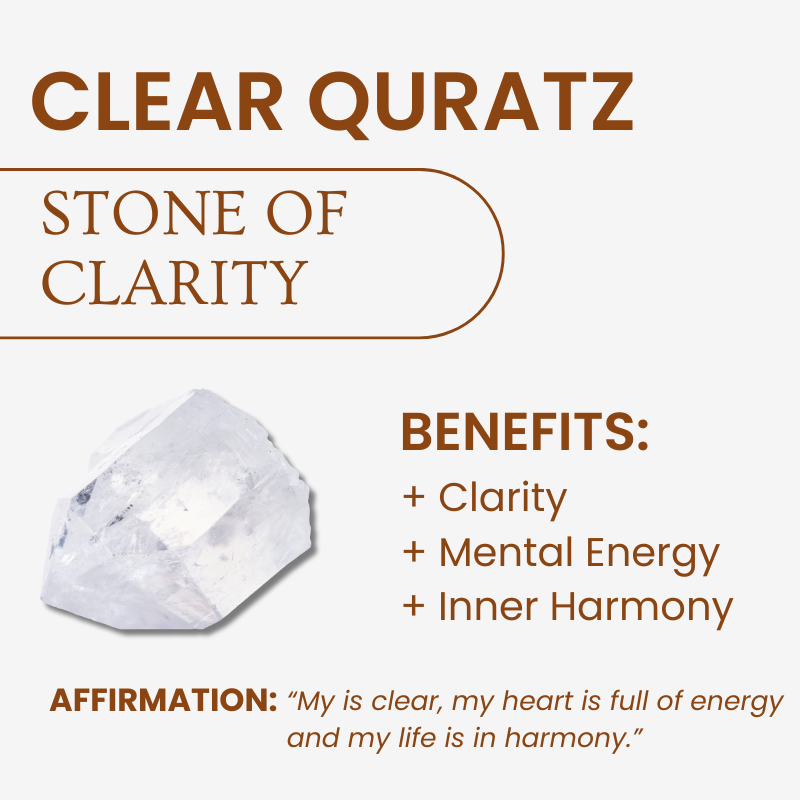 CLEAR QURATZ

STONE OF CLARITY

BENEFITS:
+ Clarity
+ Mental Energy
+ Inner Harmony

AFFIRMATION: "My is clear, my heart is full of energy and my life is in harmony."